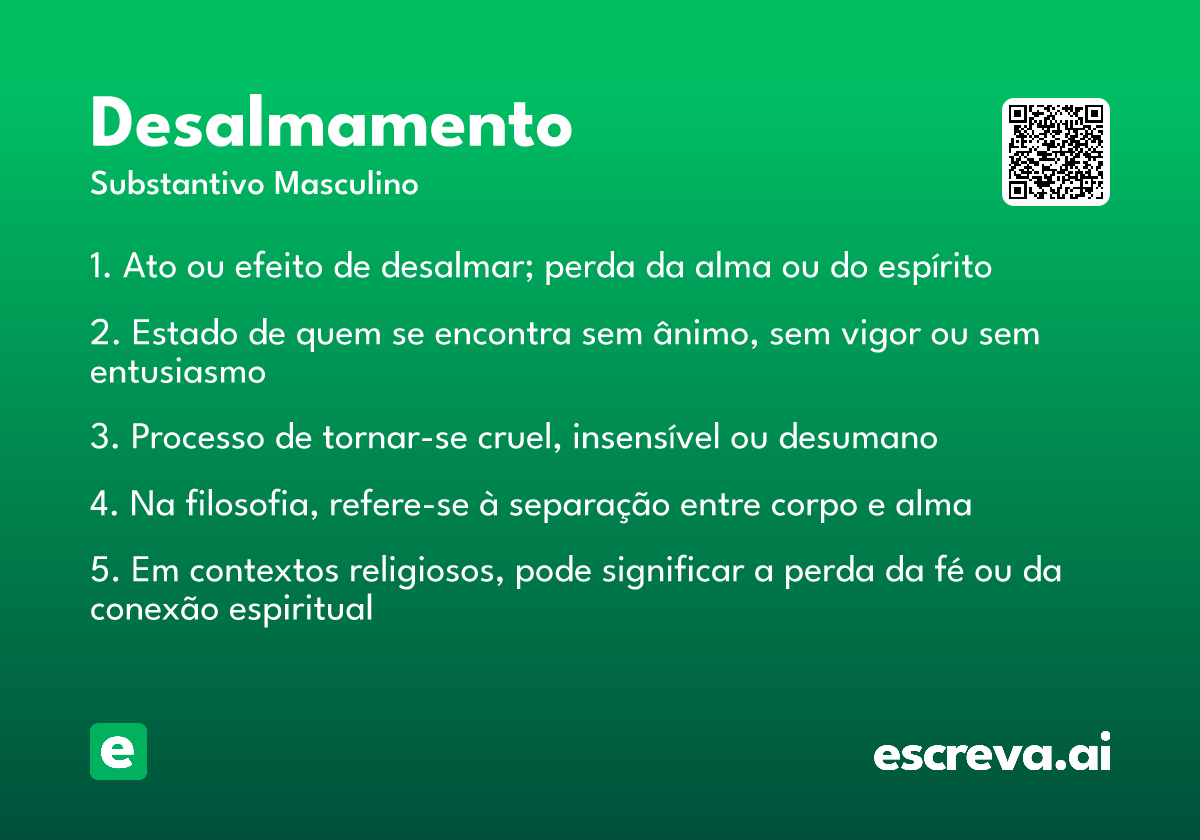 Desalmamento
Substantivo Masculino

1. Ato ou efeito de desalmar; perda da alma ou do espírito

2. Estado de quem se encontra sem ânimo, sem vigor ou sem entusiasmo

3. Processo de tornar-se cruel, insensível ou desumano

4. Na filosofia, refere-se à separação entre corpo e alma

5. Em contextos religiosos, pode significar a perda da fé ou da conexão espiritual

e

escreva.ai